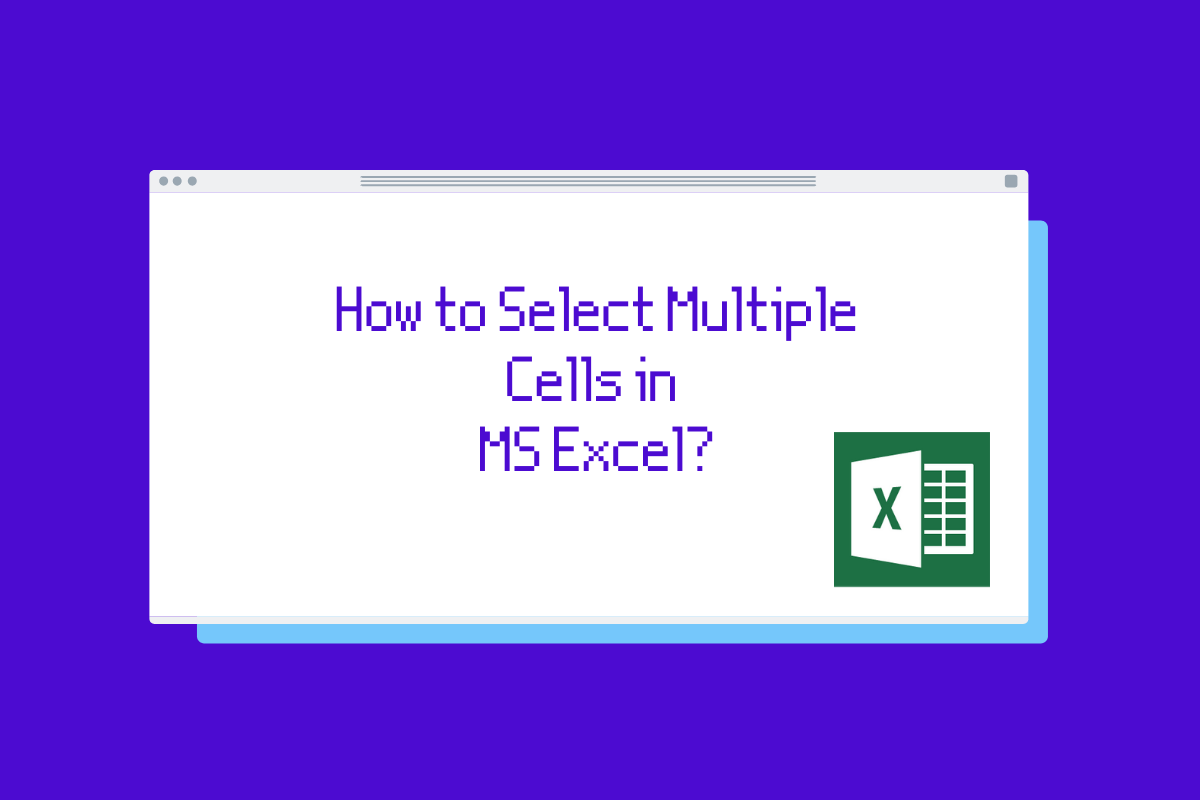 How to Select Multiple Cells in MS Excel?

X